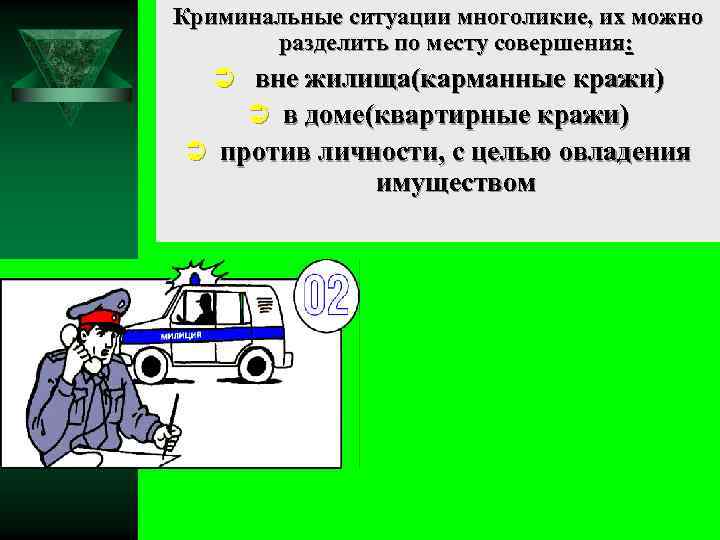 Криминальные ситуации многоликие, их можно разделить по месту совершения:

вне жилища(карманные кражи)

в доме(квартирные кражи)

против личности, с целью овладения имуществом

02

МИЛИЦИЯ